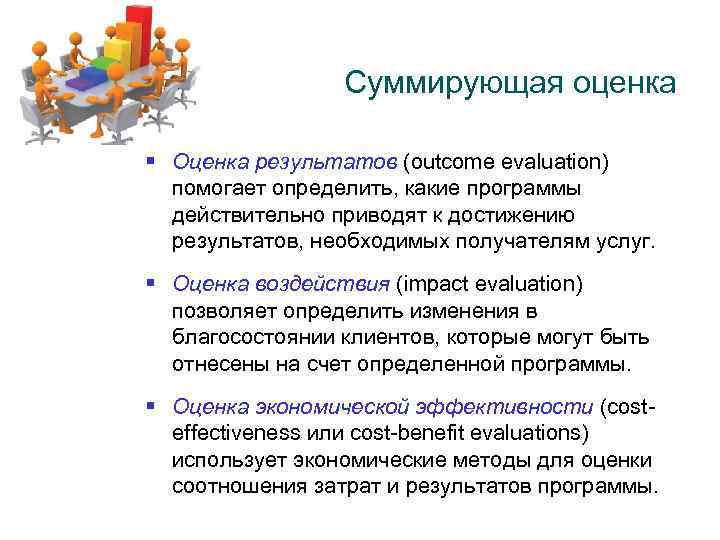 Суммирующая оценка

▪ Оценка результатов (outcome evaluation) помогает определить, какие программы действительно приводят к достижению результатов, необходимых получателям услуг.

▪ Оценка воздействия (impact evaluation) позволяет определить изменения в благосостоянии клиентов, которые могут быть отнесены на счет определенной программы.

▪ Оценка экономической эффективности (cost-effectiveness или cost-benefit evaluations) использует экономические методы для оценки соотношения затрат и результатов программы.